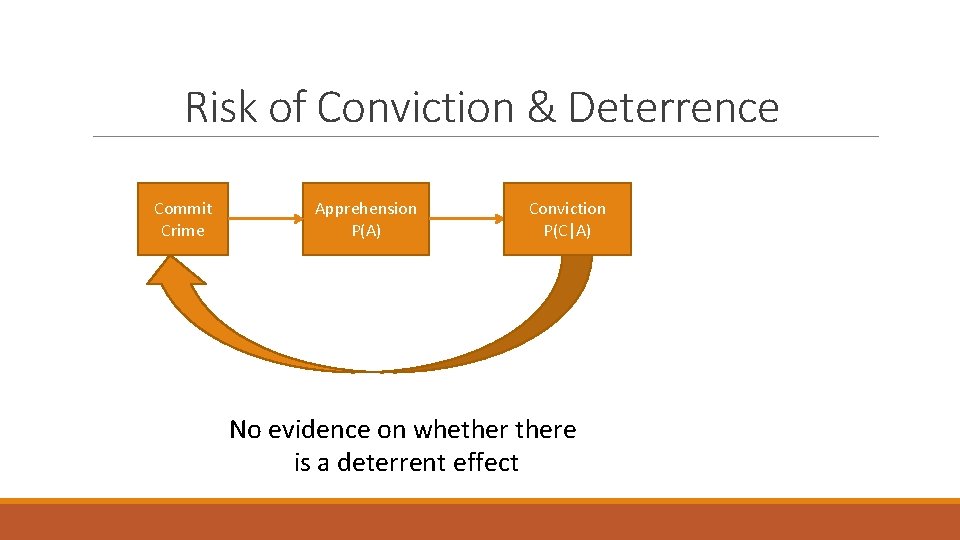 Risk of Conviction & Deterrence

Commit Crime

Apprehension P(A)

Conviction P(C|A)

No evidence on whether there is a deterrent effect